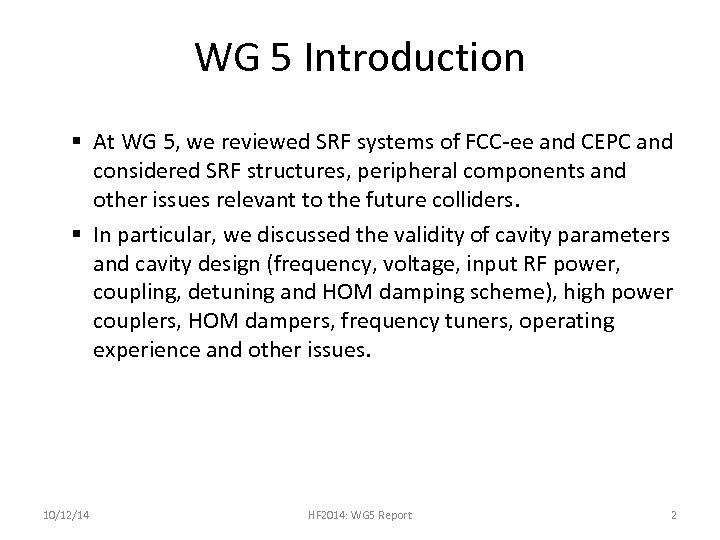 WG 5 Introduction

▪ At WG 5, we reviewed SRF systems of FCC-ee and CEPC and considered SRF structures, peripheral components and other issues relevant to the future colliders.

▪ In particular, we discussed the validity of cavity parameters and cavity design (frequency, voltage, input RF power, coupling, detuning and HOM damping scheme), high power couplers, HOM dampers, frequency tuners, operating experience and other issues.

10/12/14

HF2014: WG5 Report

2